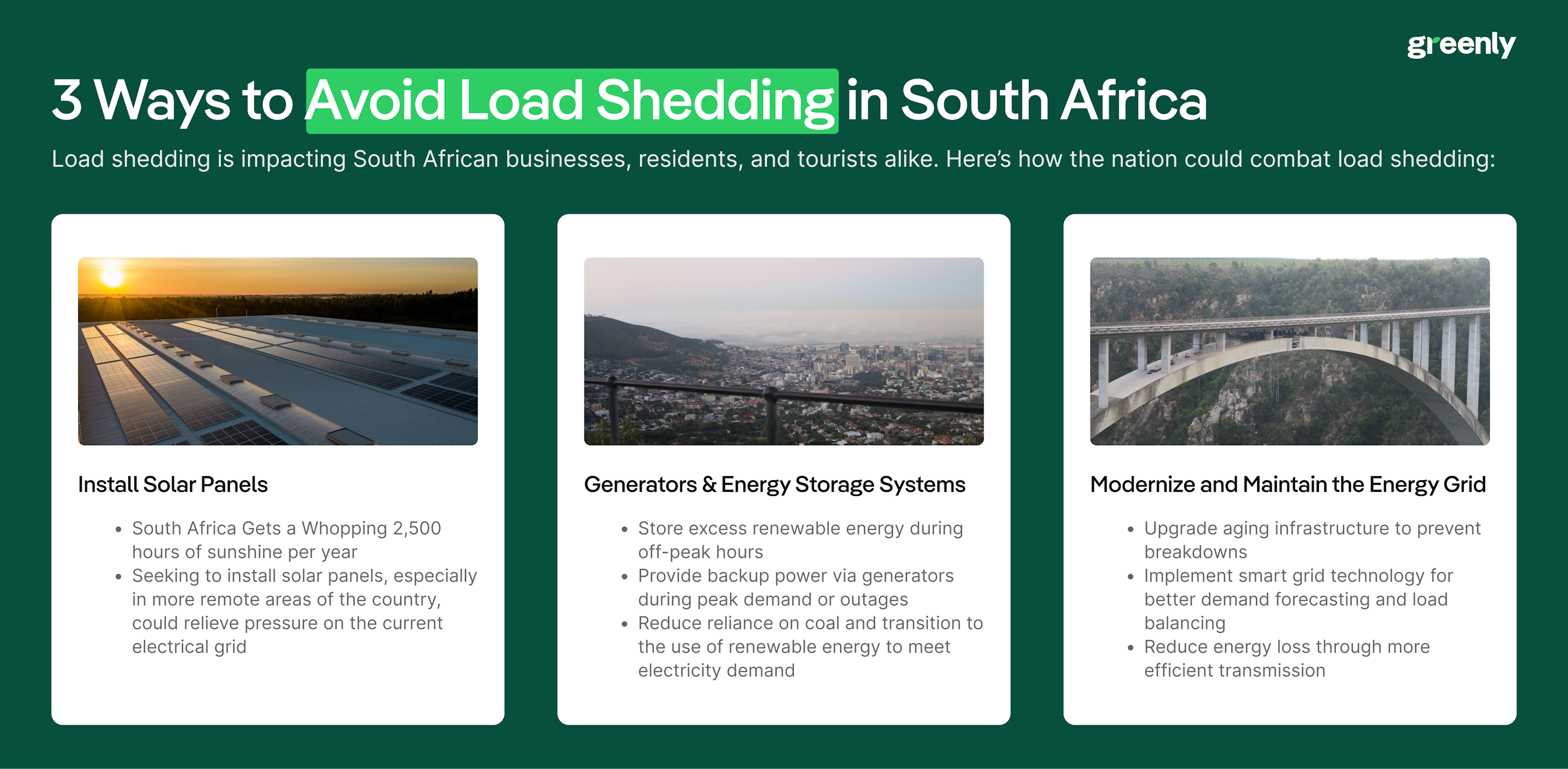 greenly

3 Ways to Avoid Load Shedding in South Africa

Load shedding is impacting South African businesses, residents, and tourists alike. Here's how the nation could combat load shedding:

Install Solar Panels

- South Africa Gets a Whopping 2,500 hours of sunshine per year
- Seeking to install solar panels, especially in more remote areas of the country, could relieve pressure on the current electrical grid

Generators & Energy Storage Systems

- Store excess renewable energy during off-peak hours
- Provide backup power via generators during peak demand or outages
- Reduce reliance on coal and transition to the use of renewable energy to meet electricity demand

Modernize and Maintain the Energy Grid

- Upgrade aging infrastructure to prevent breakdowns
- Implement smart grid technology for better demand forecasting and load balancing
- Reduce energy loss through more efficient transmission